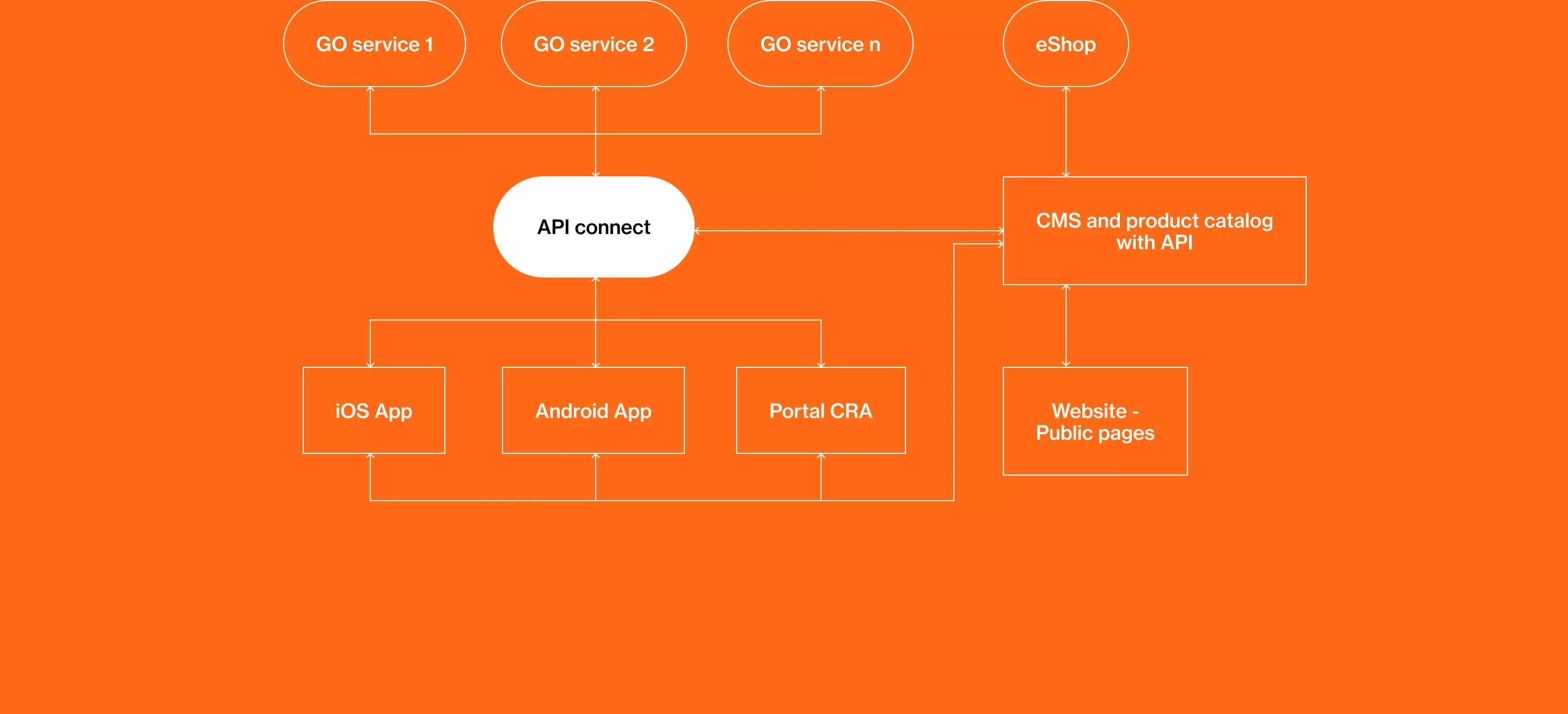 GO service 1

GO service 2

GO service n

eShop

API connect

CMS and product catalog with API

iOS App

Android App

Portal CRA

Website - Public pages